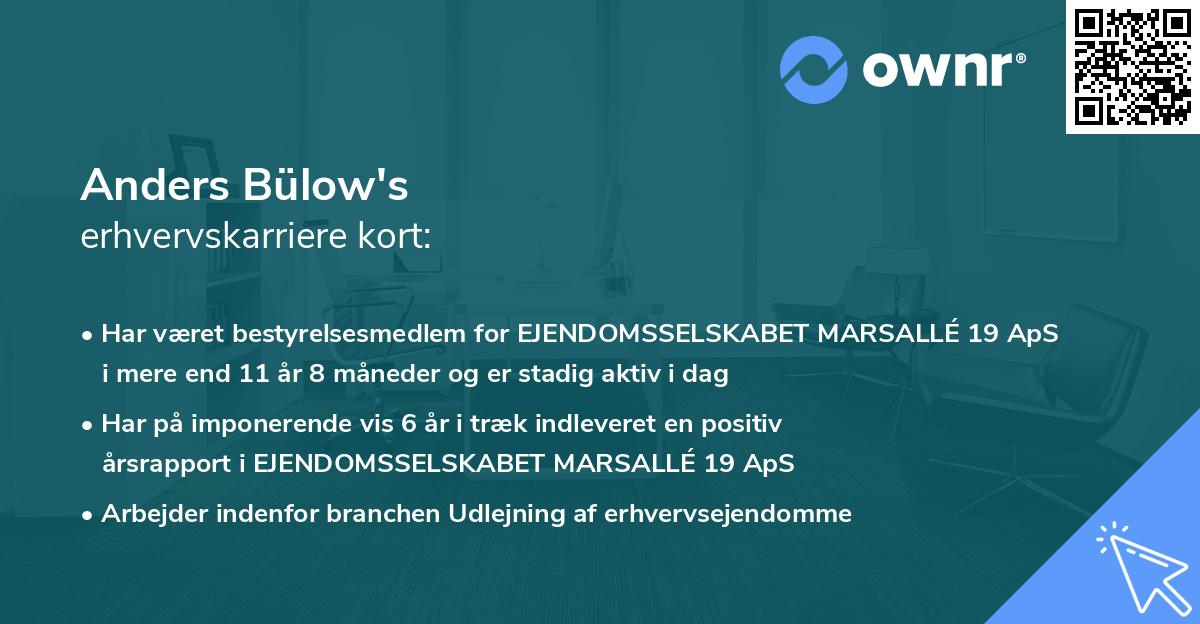 ownr®

Anders Bülow's
erhvervskarriere kort:

• Har været bestyrelsesmedlem for EJENDOMSSELSKABET MARSALLÉ 19 ApS i mere end 11 år 8 måneder og er stadig aktiv i dag

• Har på imponerende vis 6 år i træk indleveret en positiv årsrapport i EJENDOMSSELSKABET MARSALLÉ 19 ApS

• Arbejder indenfor branchen Udlejning af erhvervsejendomme